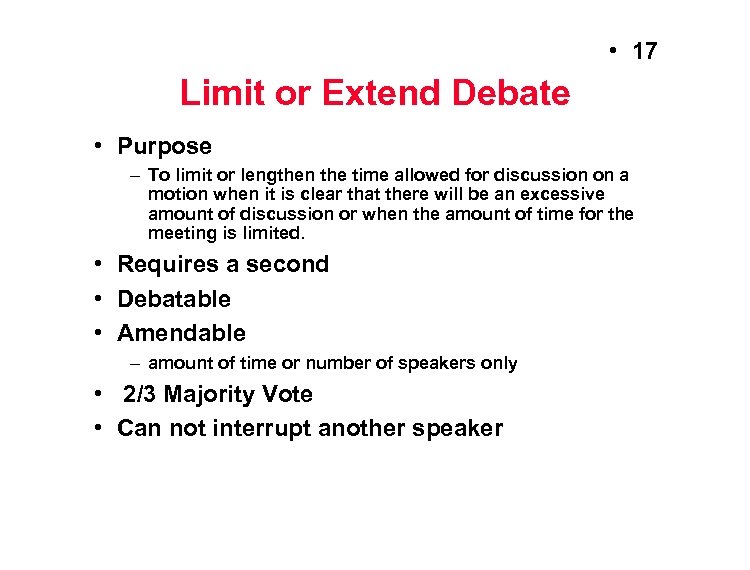 • 17

Limit or Extend Debate

• Purpose
– To limit or lengthen the time allowed for discussion on a motion when it is clear that there will be an excessive amount of discussion or when the amount of time for the meeting is limited.
• Requires a second
• Debatable
• Amendable
– amount of time or number of speakers only
• 2/3 Majority Vote
• Can not interrupt another speaker